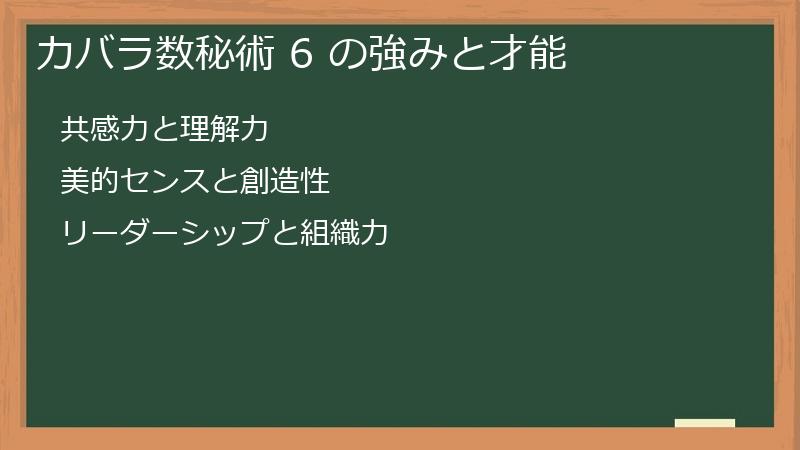 カバラ数秘術6の強みと才能

共感力と理解力

美的センスと創造性

リーダーシップと組織力